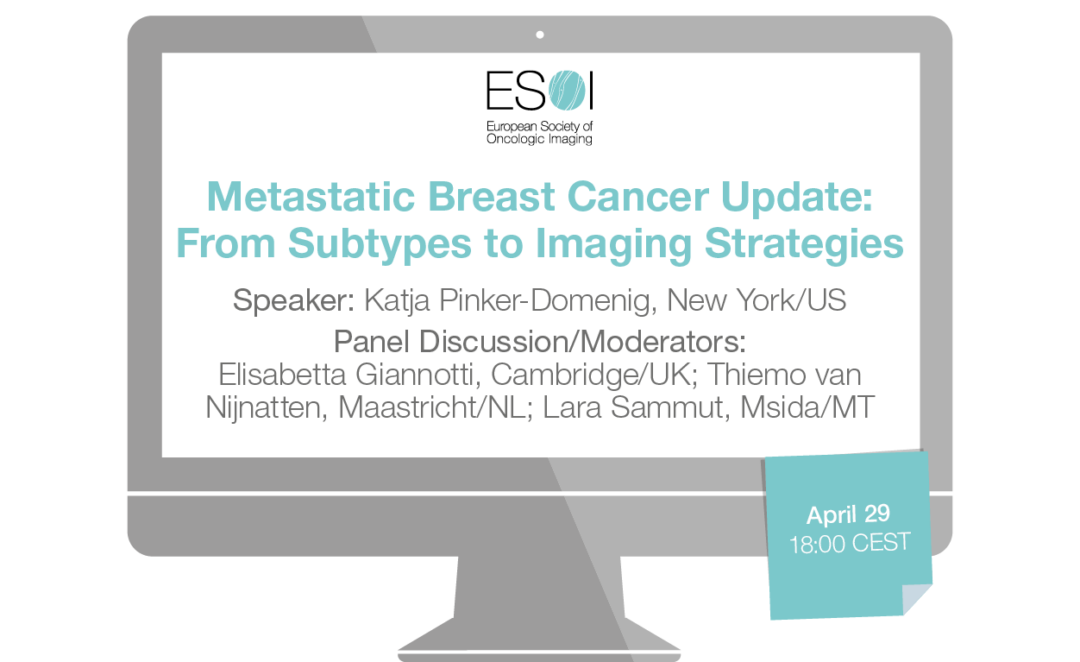 ESOI
European Society of Oncologic Imaging

Metastatic Breast Cancer Update: From Subtypes to Imaging Strategies

Speaker: Katja Pinker-Domenig, New York/US

Panel Discussion/Moderators: Elisabetta Giannotti, Cambridge/UK; Thiemo van Nijnatten, Maastricht/NL; Lara Sammut, Msida/MT

April 29
18:00 CEST